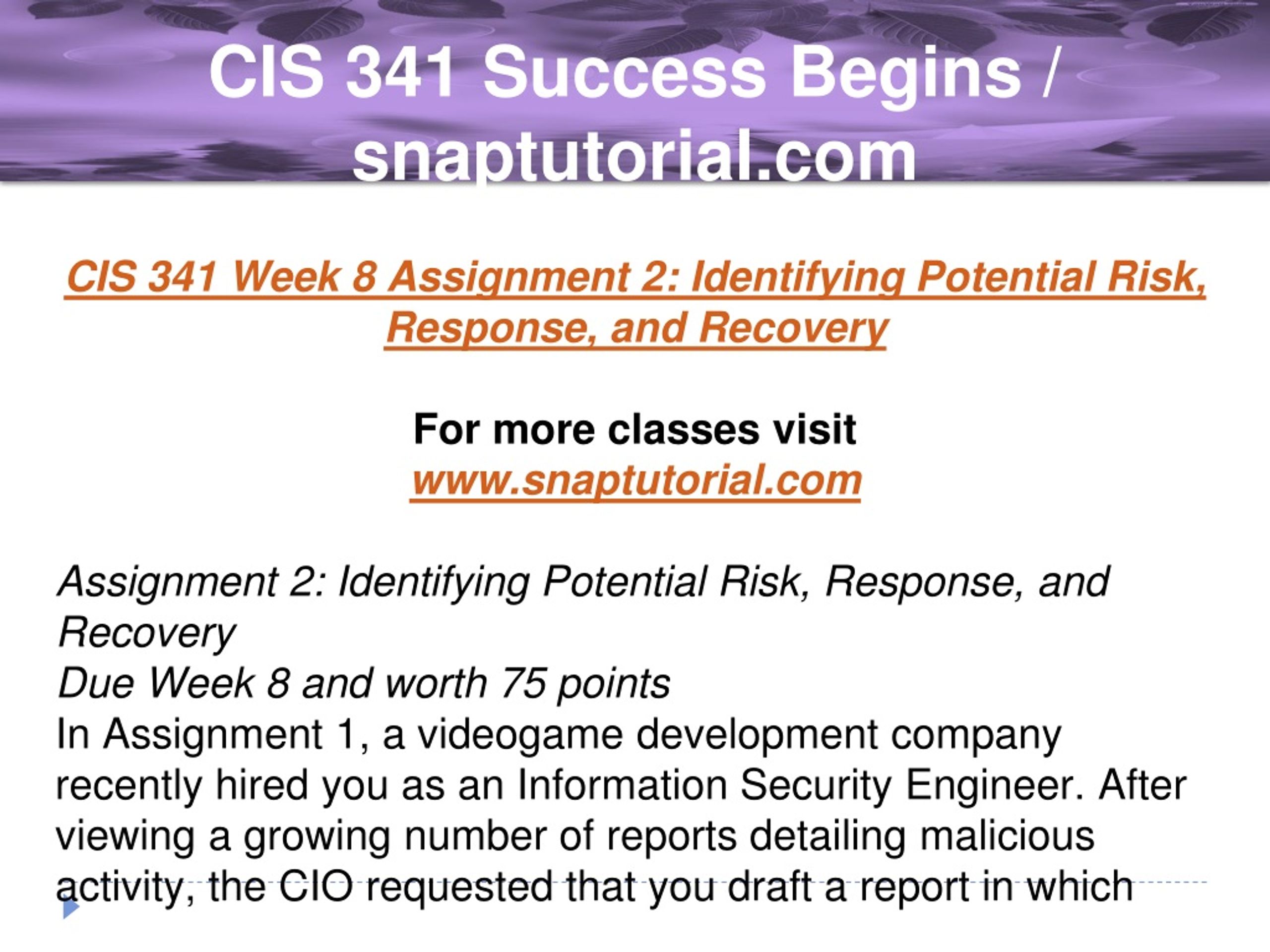 CIS 341 Success Begins / snaptutorial.com

CIS 341 Week 8 Assignment 2: Identifying Potential Risk, Response, and Recovery

For more classes visit
www.snaptutorial.com

Assignment 2: Identifying Potential Risk, Response, and Recovery
Due Week 8 and worth 75 points
In Assignment 1, a videogame development company recently hired you as an Information Security Engineer. After viewing a growing number of reports detailing malicious activity, the CIO requested that you draft a report in which